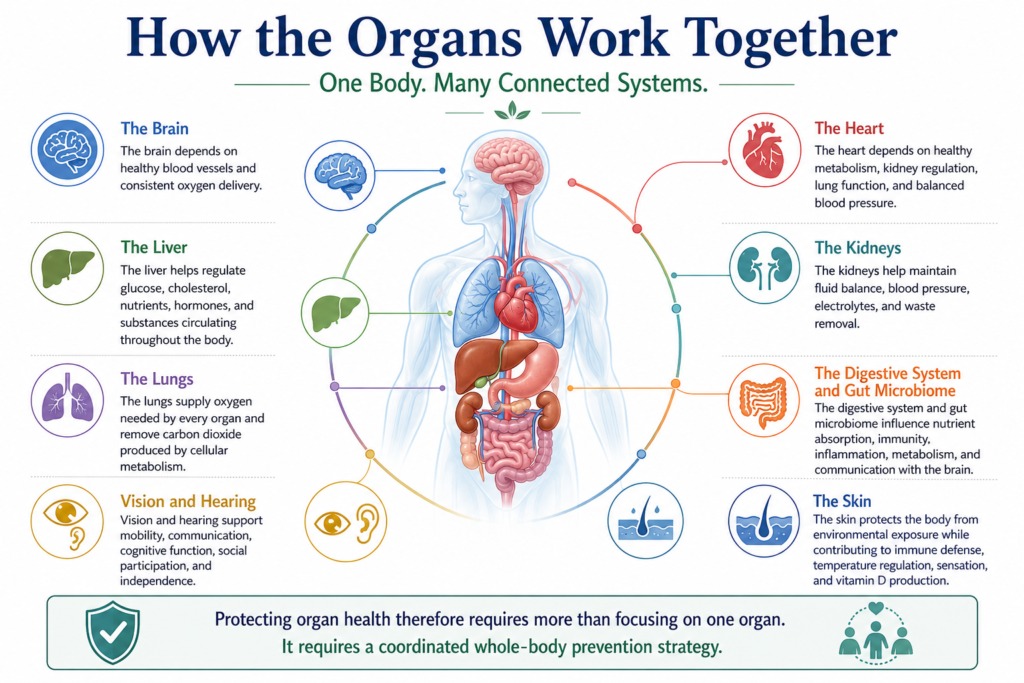 How the Organs Work Together

One Body. Many Connected Systems.

The Brain
The brain depends on healthy blood vessels and consistent oxygen delivery.

The Liver
The liver helps regulate glucose, cholesterol, nutrients, hormones, and substances circulating throughout the body.

The Lungs
The lungs supply oxygen needed by every organ and remove carbon dioxide produced by cellular metabolism.

Vision and Hearing
Vision and hearing support mobility, communication, cognitive function, social participation, and independence.

The Heart
The heart depends on healthy metabolism, kidney regulation, lung function, and balanced blood pressure.

The Kidneys
The kidneys help maintain fluid balance, blood pressure, electrolytes, and waste removal.

The Digestive System and Gut Microbiome
The digestive system and gut microbiome influence nutrient absorption, immunity, inflammation, metabolism, and communication with the brain.

The Skin
The skin protects the body from environmental exposure while contributing to immune defense, temperature regulation, sensation, and vitamin D production.

Protecting organ health therefore requires more than focusing on one organ.
It requires a coordinated whole-body prevention strategy.